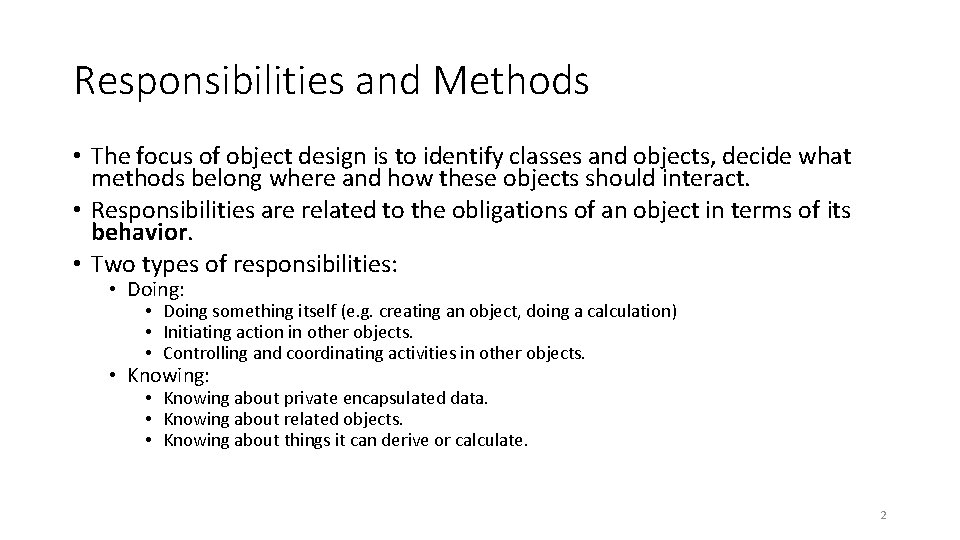 Responsibilities and Methods

• The focus of object design is to identify classes and objects, decide what methods belong where and how these objects should interact.
• Responsibilities are related to the obligations of an object in terms of its behavior.
• Two types of responsibilities:
  • Doing:
    • Doing something itself (e.g. creating an object, doing a calculation)
    • Initiating action in other objects.
    • Controlling and coordinating activities in other objects.
  • Knowing:
    • Knowing about private encapsulated data.
    • Knowing about related objects.
    • Knowing about things it can derive or calculate.

2